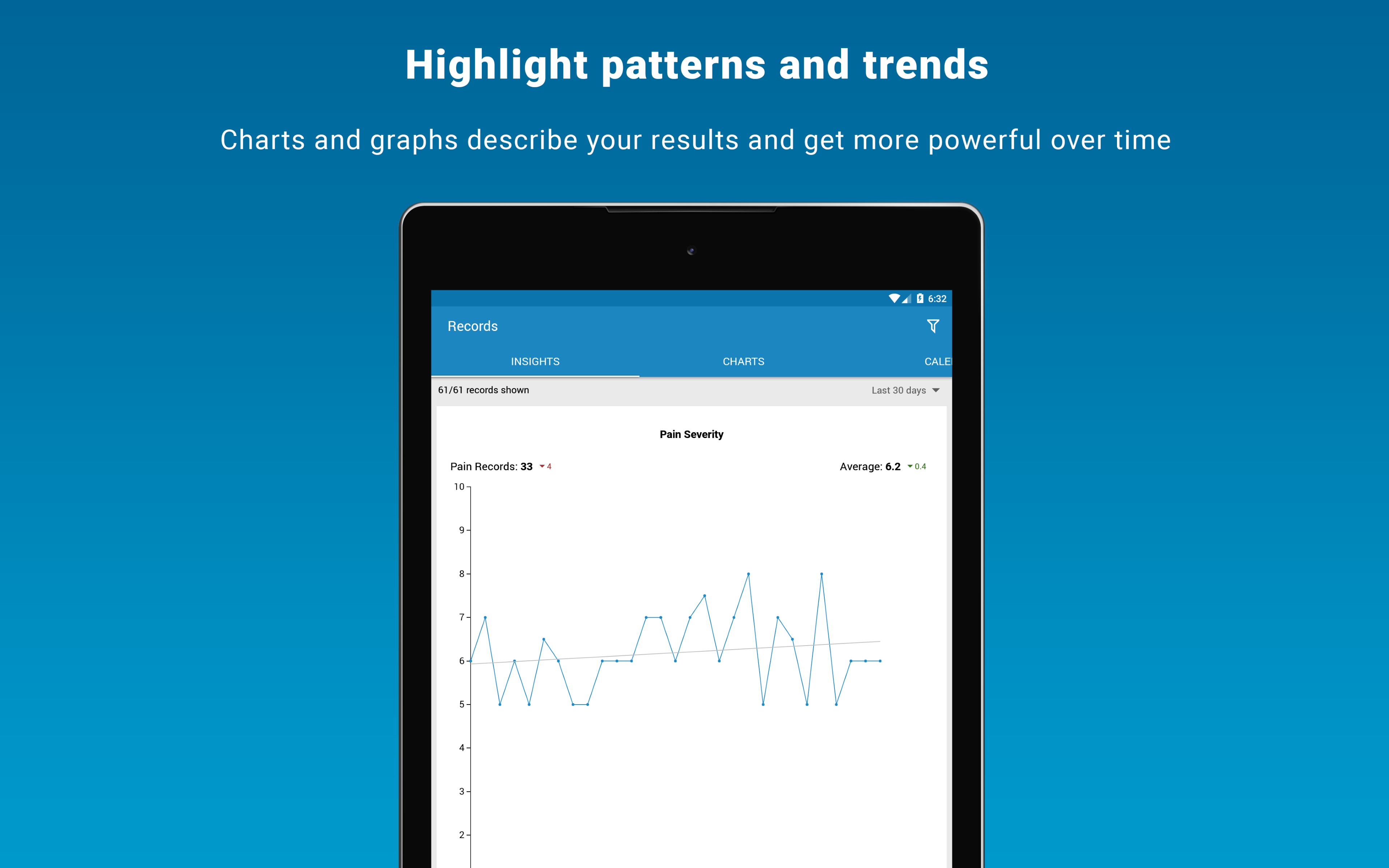 Highlight patterns and trends

Charts and graphs describe your results and get more powerful over time

6:32

Records

INSIGHTS

CHARTS

CALE

61/61 records shown

Last 30 days

Pain Severity

Pain Records: 33 4

Average: 6.2 0.4

10
9
8
7
6
5
4
3
2